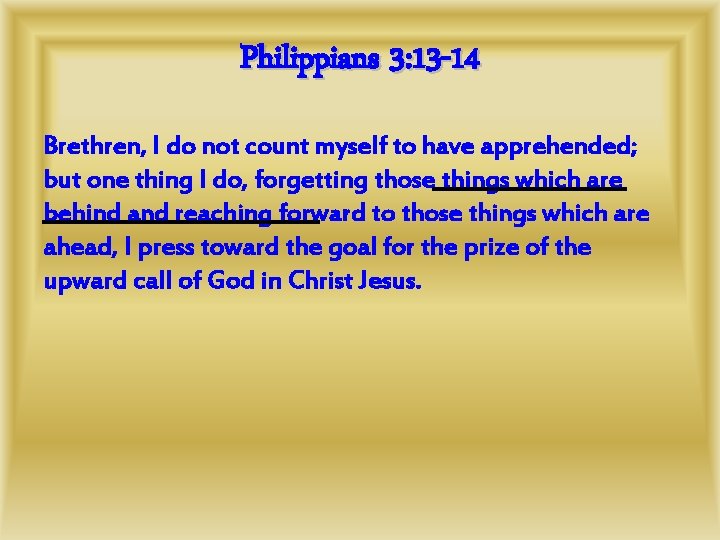 Philippians 3:13-14

Brethren, I do not count myself to have apprehended; but one thing I do, forgetting those things which are behind and reaching forward to those things which are ahead, I press toward the goal for the prize of the upward call of God in Christ Jesus.